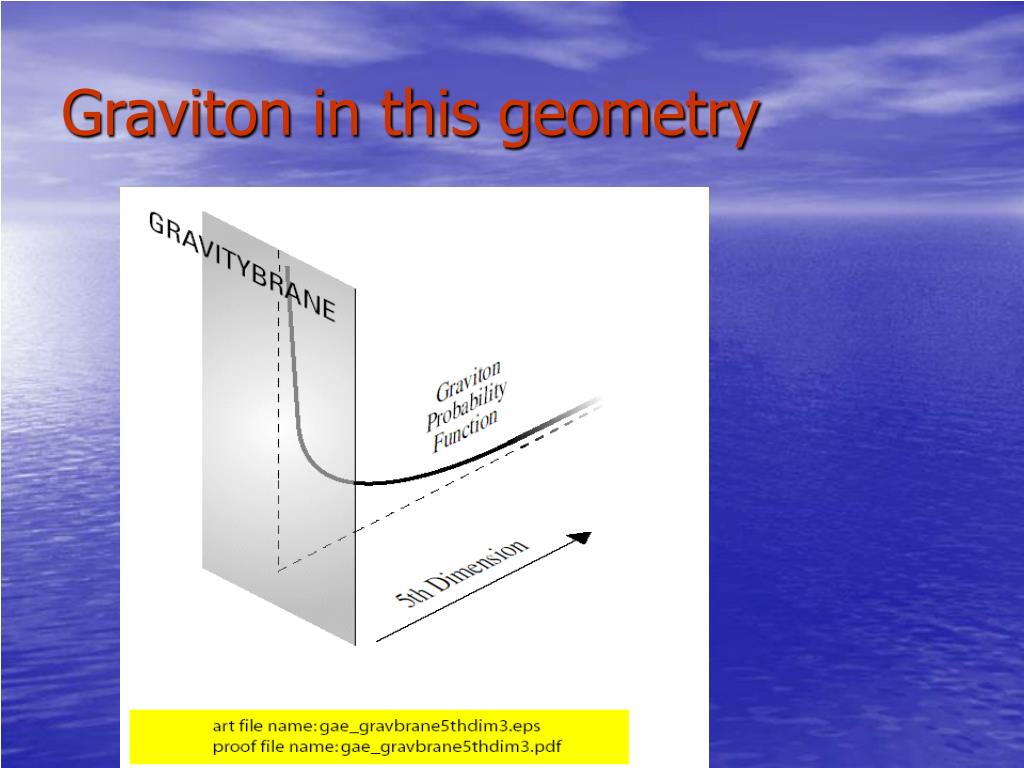 Graviton in this geometry

GRAVITYBRANE

Graviton Probability Function

5th Dimension

art file name: gae_gravbrane5thdim3.eps
proof file name: gae_gravbrane5thdim3.pdf